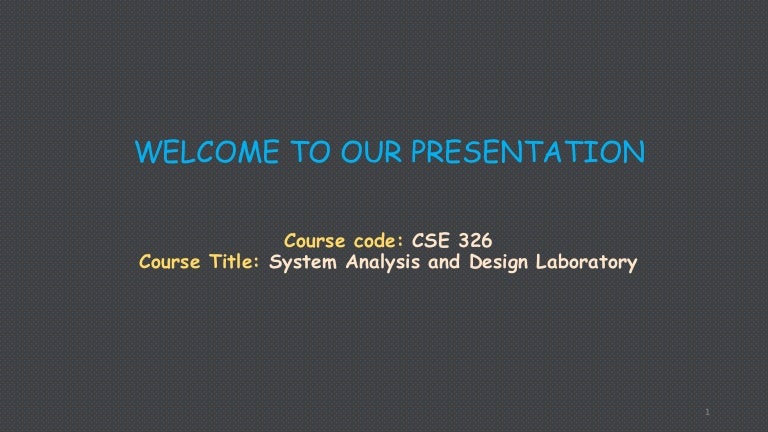 WELCOME TO OUR PRESENTATION

Course code: CSE 326
Course Title: System Analysis and Design Laboratory

1